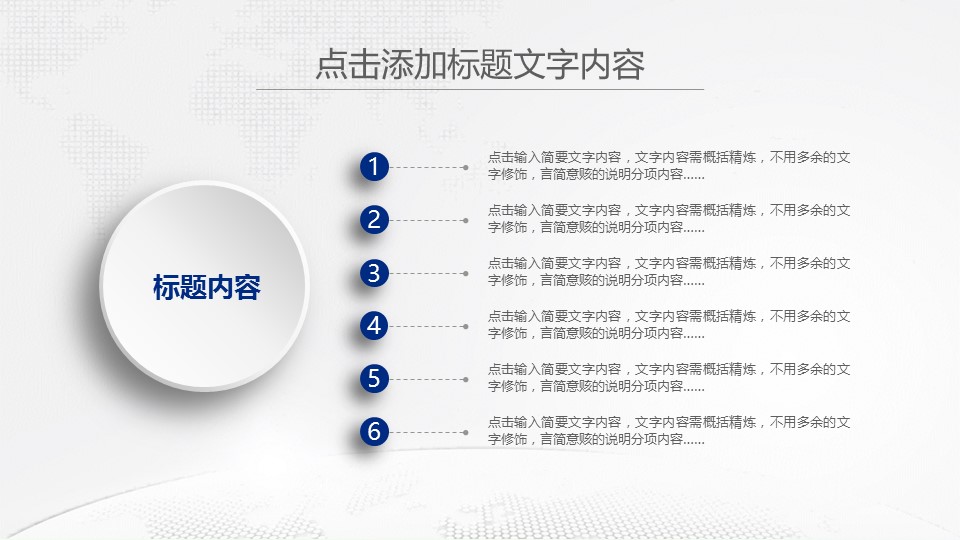 点击添加标题文字内容

标题内容

1 点击输入简要文字内容，文字内容需概括精炼，不用多余的文字修饰，言简意赅的说明分项内容……

2 点击输入简要文字内容，文字内容需概括精炼，不用多余的文字修饰，言简意赅的说明分项内容……

3 点击输入简要文字内容，文字内容需概括精炼，不用多余的文字修饰，言简意赅的说明分项内容……

4 点击输入简要文字内容，文字内容需概括精炼，不用多余的文字修饰，言简意赅的说明分项内容……

5 点击输入简要文字内容，文字内容需概括精炼，不用多余的文字修饰，言简意赅的说明分项内容……

6 点击输入简要文字内容，文字内容需概括精炼，不用多余的文字修饰，言简意赅的说明分项内容……